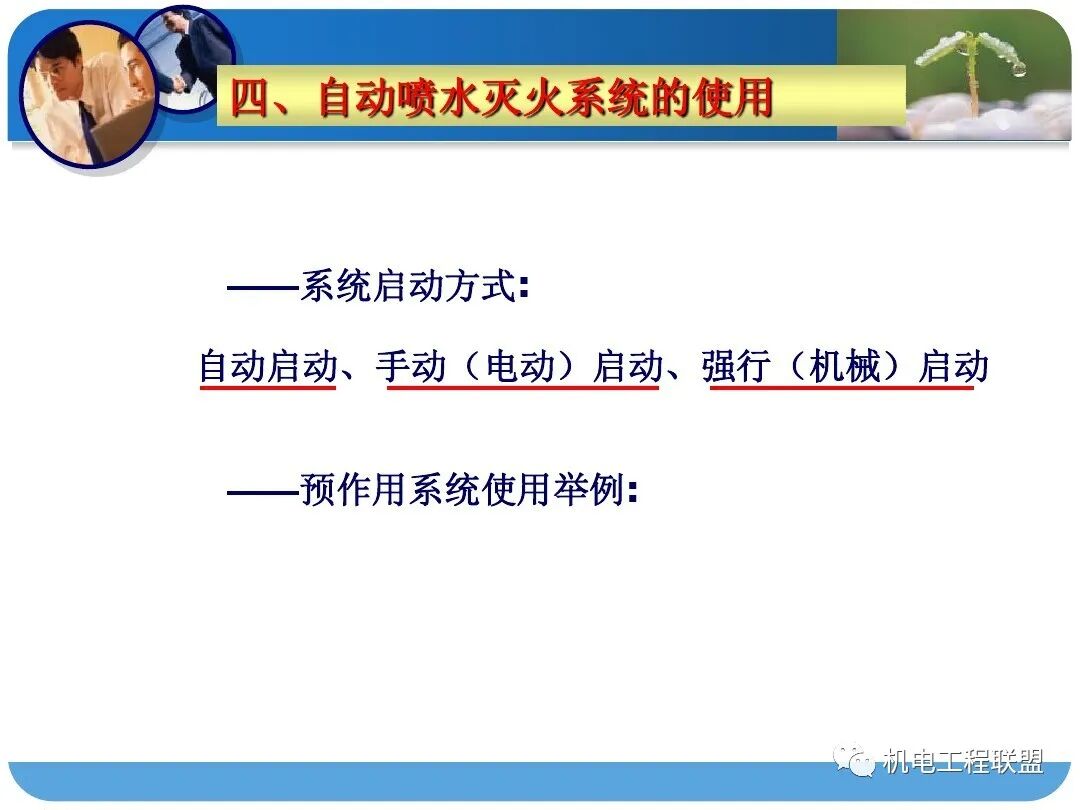 四、自动喷水灭火系统的使用

——系统启动方式:

自动启动、手动（电动）启动、强行（机械）启动

——预作用系统使用举例:

机电工程联盟